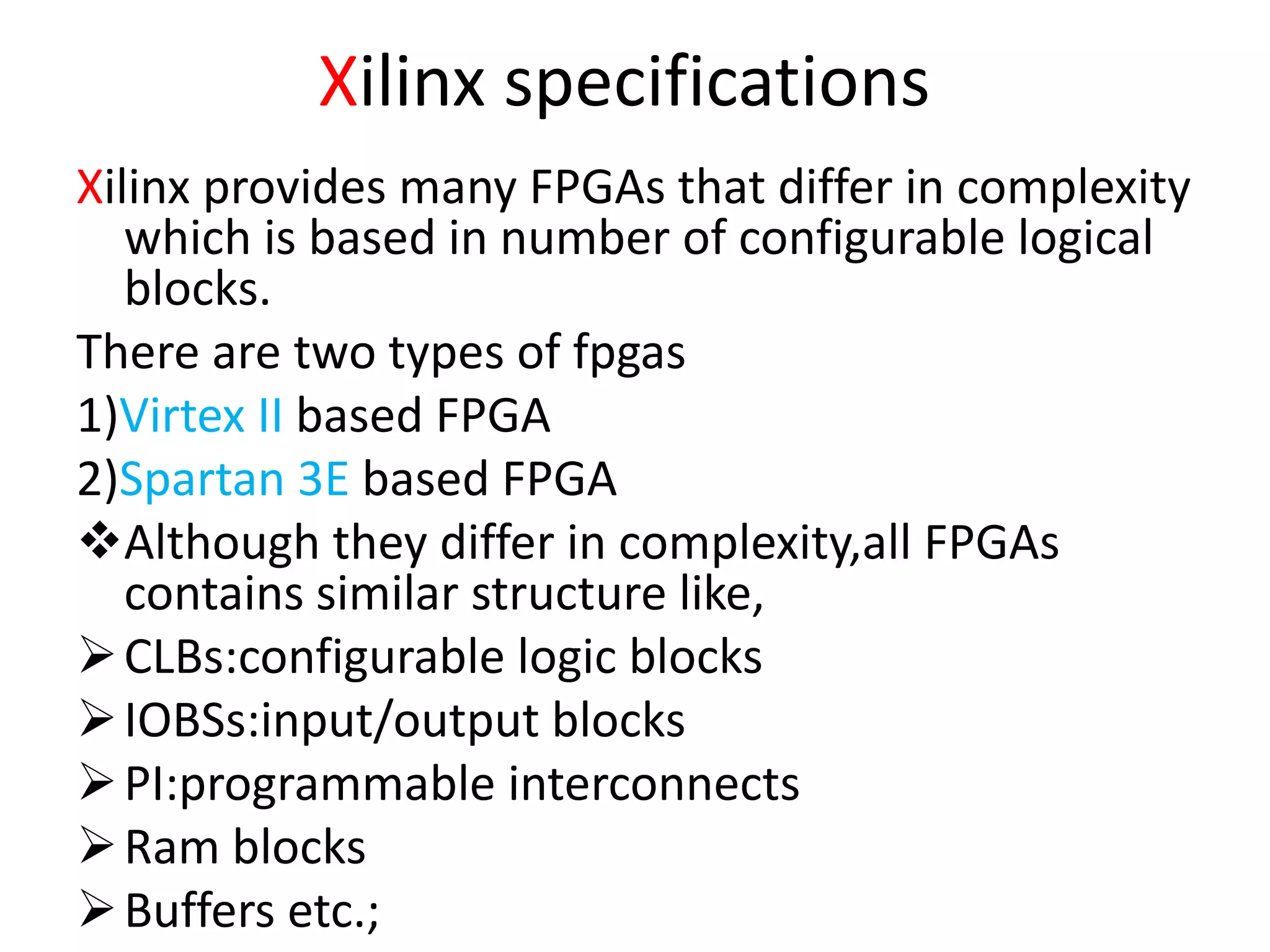 Xilinx specifications

Xilinx provides many FPGAs that differ in complexity which is based in number of configurable logical blocks.

There are two types of fpgas

1)Virtex II based FPGA

2)Spartan 3E based FPGA

❖Although they differ in complexity,all FPGAs contains similar structure like,

➢CLBs:configurable logic blocks

➢IOBSs:input/output blocks

➢PI:programmable interconnects

➢Ram blocks

➢Buffers etc.;